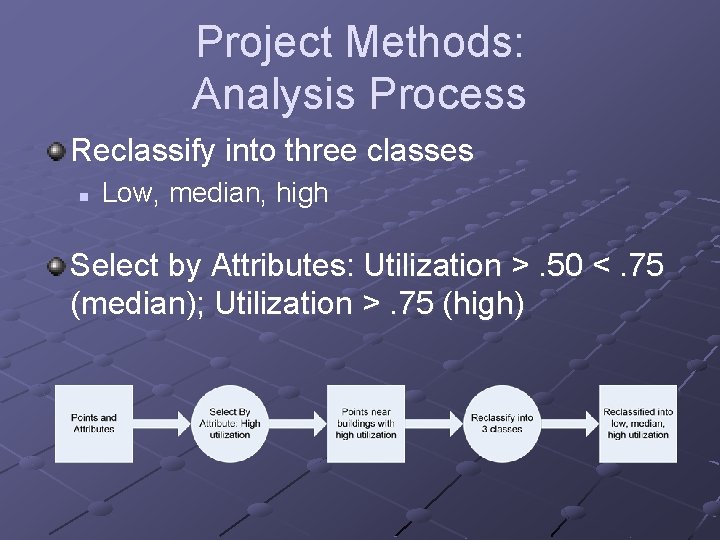 Project Methods:
Analysis Process

Reclassify into three classes

Low, median, high

Select by Attributes: Utilization > .50 < .75 (median); Utilization > .75 (high)

Points and Attributes

Select By Attribute: High utilization

Points near buildings with high utilization

Reclassify into 3 classes

Reclassified into low, median, high utilization